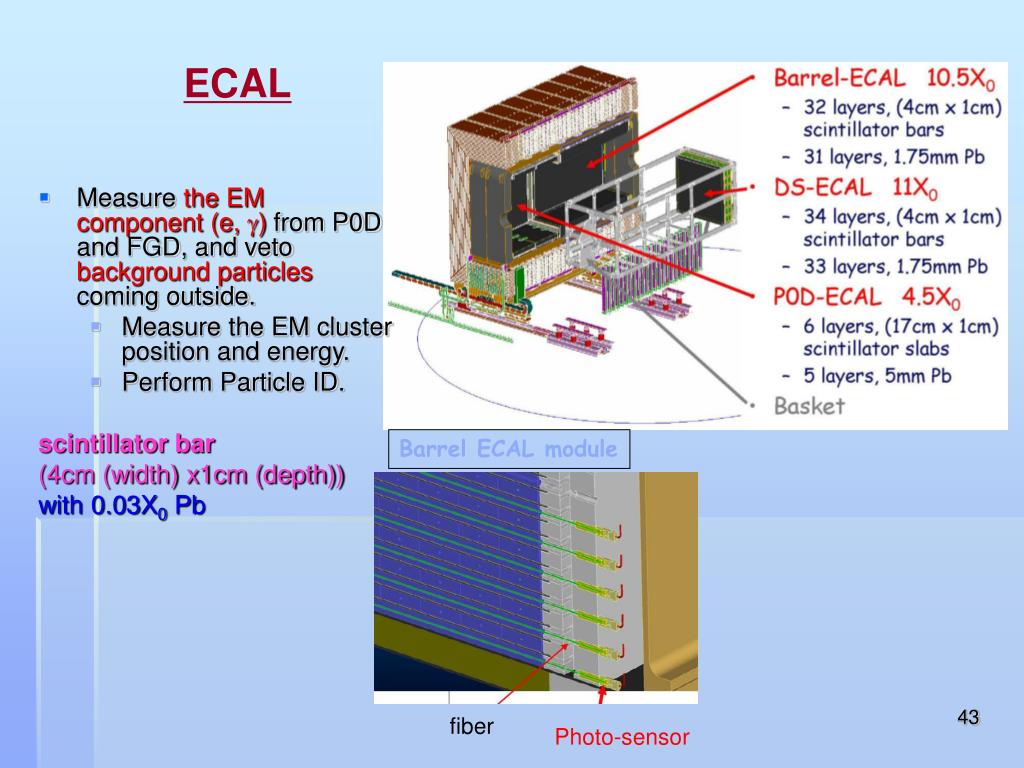 ECAL

Measure the EM component (e, $\gamma$) from P0D and FGD, and veto background particles coming outside.

Measure the EM cluster position and energy.

Perform Particle ID.

scintillator bar
(4cm (width) x1cm (depth))
with $0.03X_0$ Pb

Barrel-ECAL $10.5X_0$
– 32 layers, (4cm x 1cm) scintillator bars
– 31 layers, 1.75mm Pb

DS-ECAL $11X_0$
– 34 layers, (4cm x 1cm) scintillator bars
– 33 layers, 1.75mm Pb

P0D-ECAL $4.5X_0$
– 6 layers, (17cm x 1cm) scintillator slabs
– 5 layers, 5mm Pb

Basket

Barrel ECAL module

fiber

Photo-sensor

43